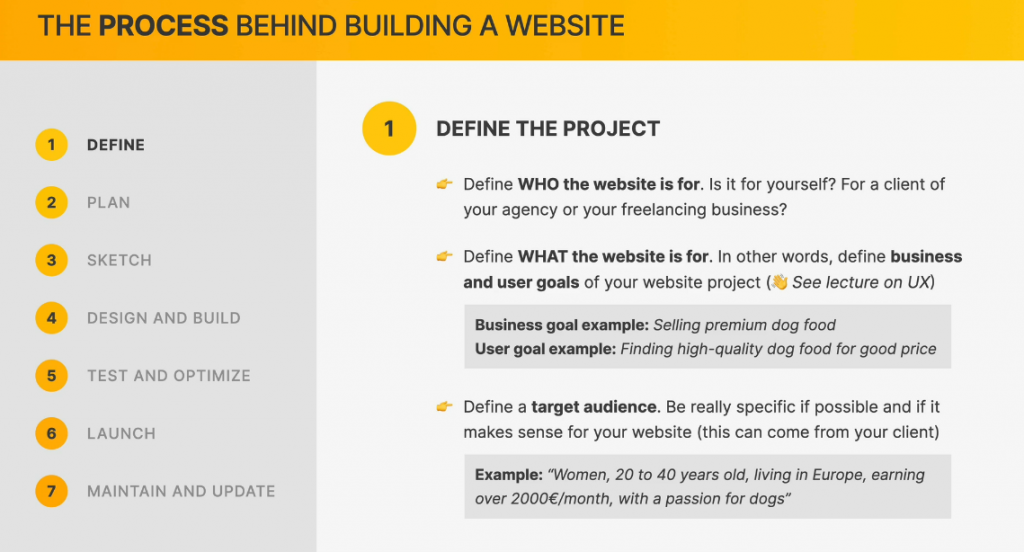 THE PROCESS BEHIND BUILDING A WEBSITE

1 DEFINE

2 PLAN

3 SKETCH

4 DESIGN AND BUILD

5 TEST AND OPTIMIZE

6 LAUNCH

7 MAINTAIN AND UPDATE

1 DEFINE THE PROJECT

👉 Define WHO the website is for. Is it for yourself? For a client of your agency or your freelancing business?

👉 Define WHAT the website is for. In other words, define business and user goals of your website project (👋 See lecture on UX)

Business goal example: Selling premium dog food
User goal example: Finding high-quality dog food for good price

👉 Define a target audience. Be really specific if possible and if it makes sense for your website (this can come from your client)

Example: "Women, 20 to 40 years old, living in Europe, earning over 2000€/month, with a passion for dogs"